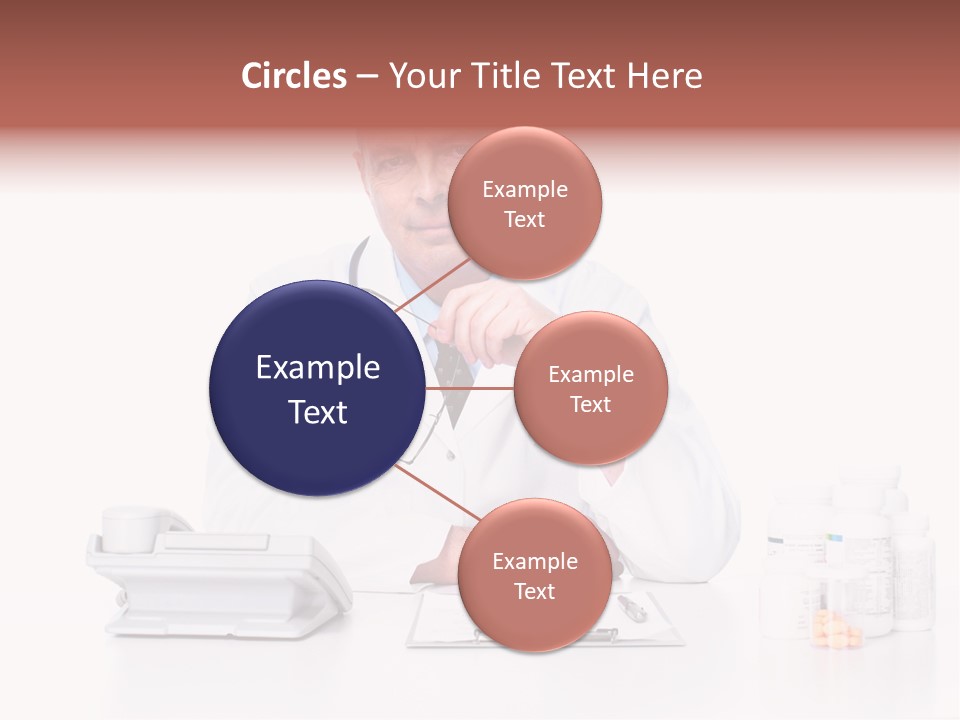 Circles – Your Title Text Here

Example Text

Example Text

Example Text

Example Text